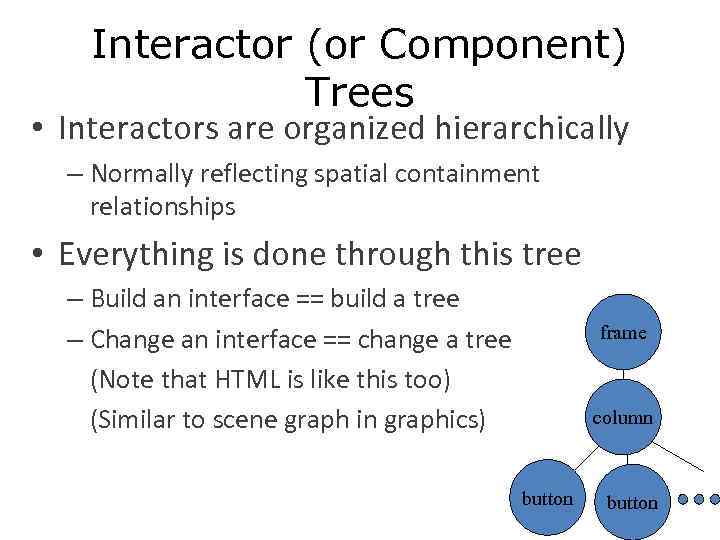 Interactor (or Component) Trees

• Interactors are organized hierarchically
– Normally reflecting spatial containment relationships

• Everything is done through this tree
– Build an interface == build a tree
– Change an interface == change a tree
(Note that HTML is like this too)
(Similar to scene graph in graphics)

frame
column
button
button